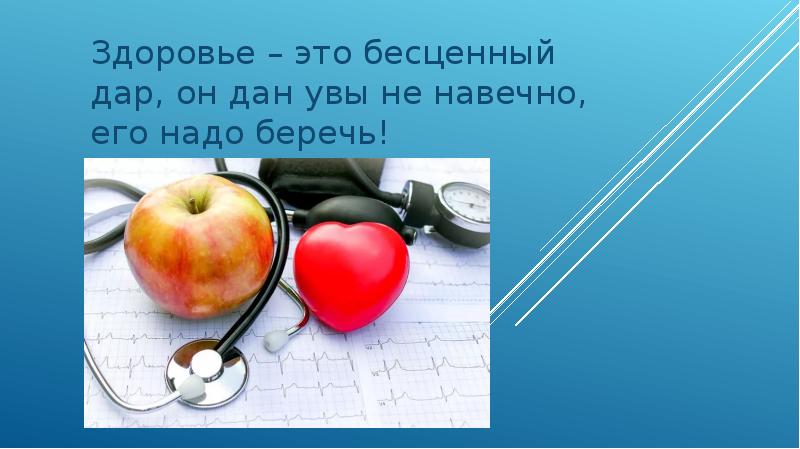 Здоровье – это бесценный дар, он дан увы не навечно, его надо беречь!